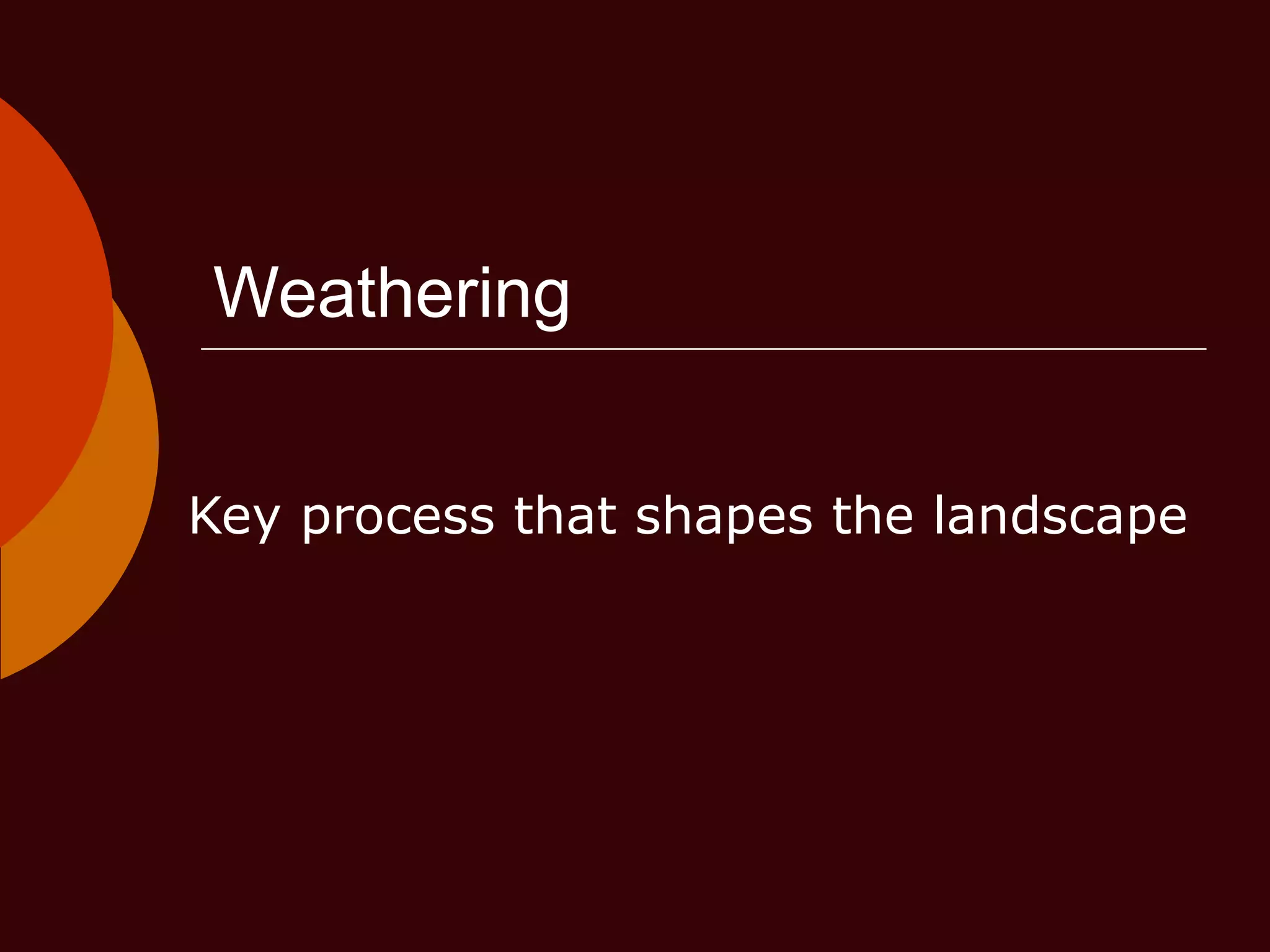 Weathering

Key process that shapes the landscape